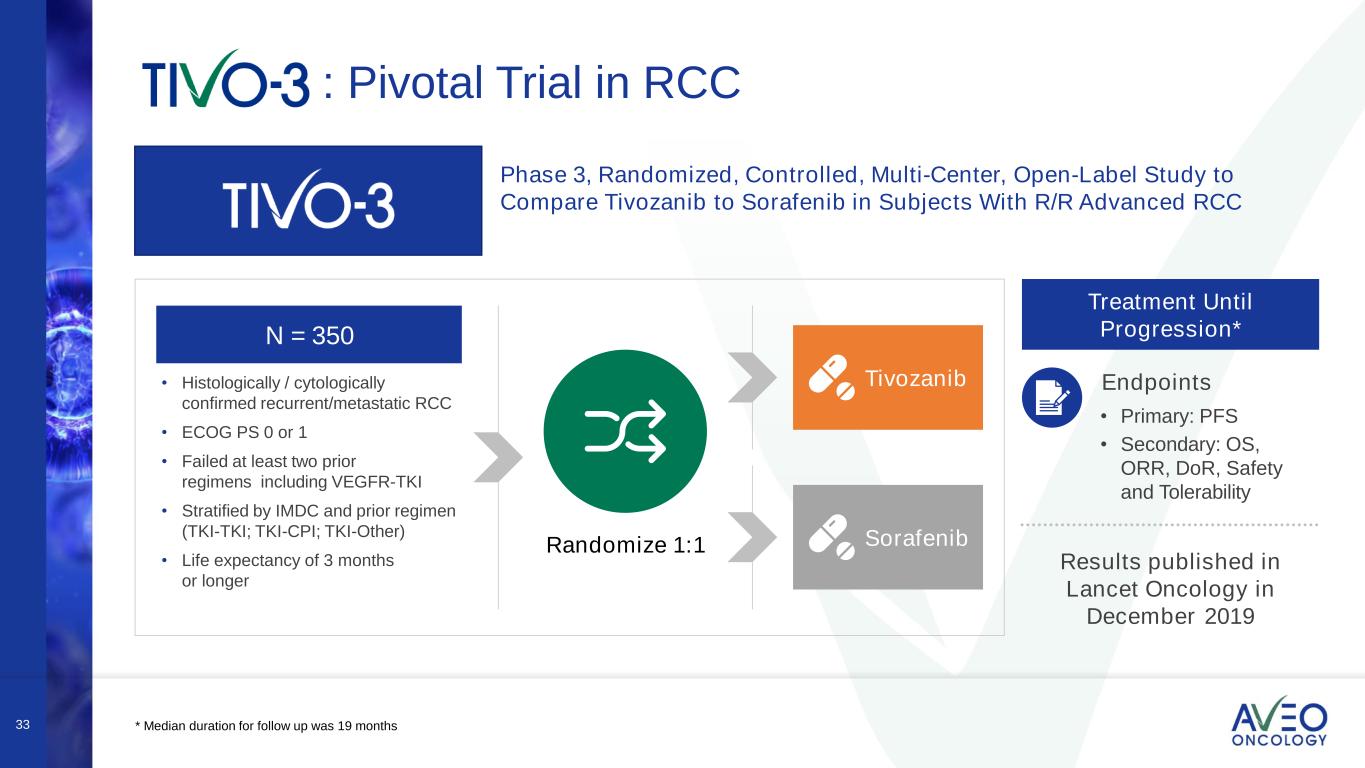 TIVO-3 : Pivotal Trial in RCC

TIVO-3

Phase 3, Randomized, Controlled, Multi-Center, Open-Label Study to Compare Tivozanib to Sorafenib in Subjects With R/R Advanced RCC

N = 350

• Histologically / cytologically confirmed recurrent/metastatic RCC
• ECOG PS 0 or 1
• Failed at least two prior regimens including VEGFR-TKI
• Stratified by IMDC and prior regimen (TKI-TKI; TKI-CPI; TKI-Other)
• Life expectancy of 3 months or longer

Randomize 1:1

Tivozanib

Sorafenib

Treatment Until Progression*

Endpoints
• Primary: PFS
• Secondary: OS, ORR, DoR, Safety and Tolerability

Results published in Lancet Oncology in December 2019

33

* Median duration for follow up was 19 months

AVEO ONCOLOGY